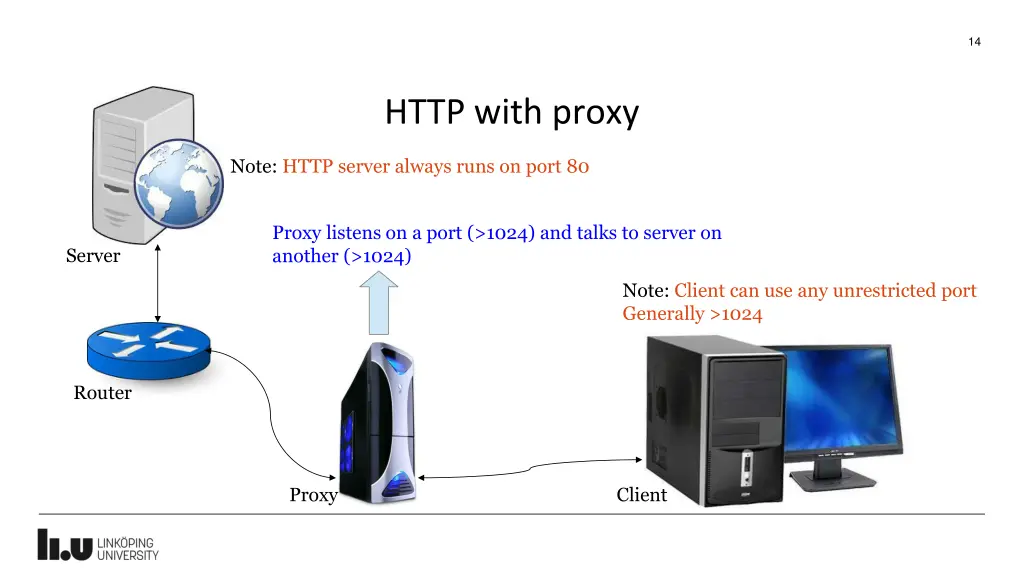 14

HTTP with proxy

Note: HTTP server always runs on port 80

Proxy listens on a port (>1024) and talks to server on another (>1024)

Server

Note: Client can use any unrestricted port Generally >1024

Router

Proxy

Client

LiU LINKÖPING UNIVERSITY